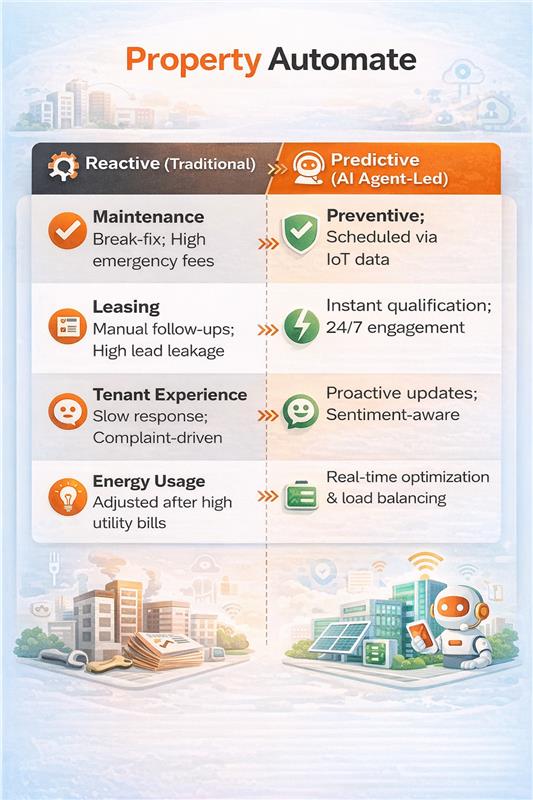 Property Automate

| Reactive (Traditional) | Predictive (AI Agent-Led) |
|---|---|
| **Maintenance** Break-fix; High emergency fees | **Preventive;** Scheduled via IoT data |
| **Leasing** Manual follow-ups; High lead leakage | Instant qualification; 24/7 engagement |
| **Tenant Experience** Slow response; Complaint-driven | Proactive updates; Sentiment-aware |
| **Energy Usage** Adjusted after high utility bills | Real-time optimization & load balancing |